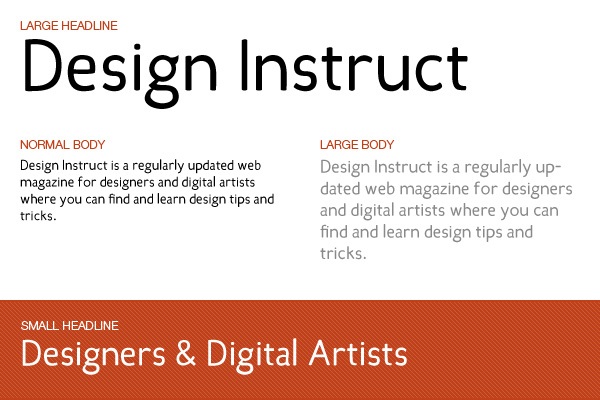 LARGE HEADLINE
Design Instruct

NORMAL BODY
Design Instruct is a regularly updated web magazine for designers and digital artists where you can find and learn design tips and tricks.

LARGE BODY
Design Instruct is a regularly updated web magazine for designers and digital artists where you can find and learn design tips and tricks.

SMALL HEADLINE
Designers & Digital Artists